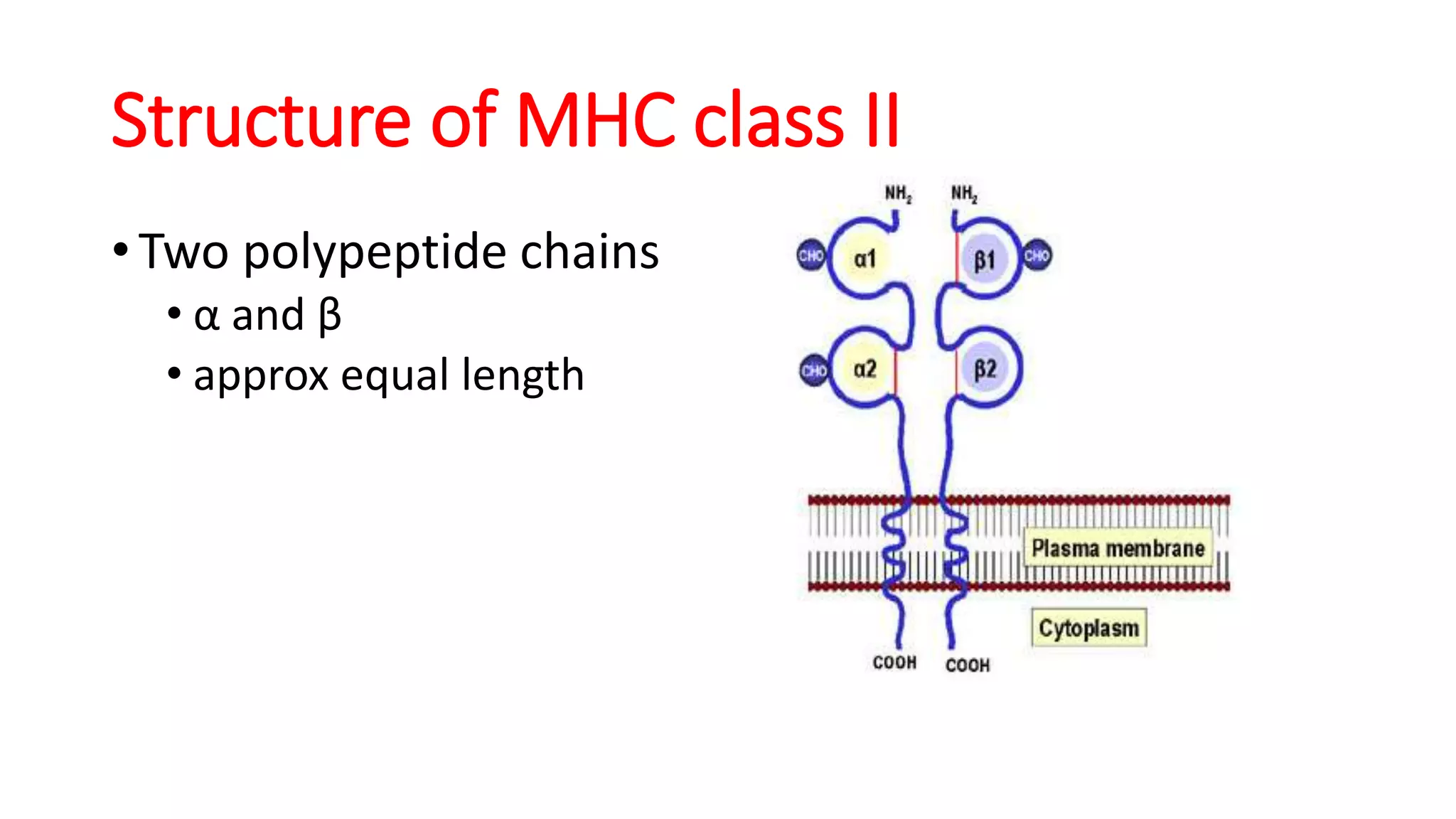 Structure of MHC class II

• Two polypeptide chains
  • α and β
  • approx equal length

$NH_2$ $NH_2$

CHO α1 β1 CHO

CHO α2 β2

Plasma membrane

Cytoplasm

COOH COOH